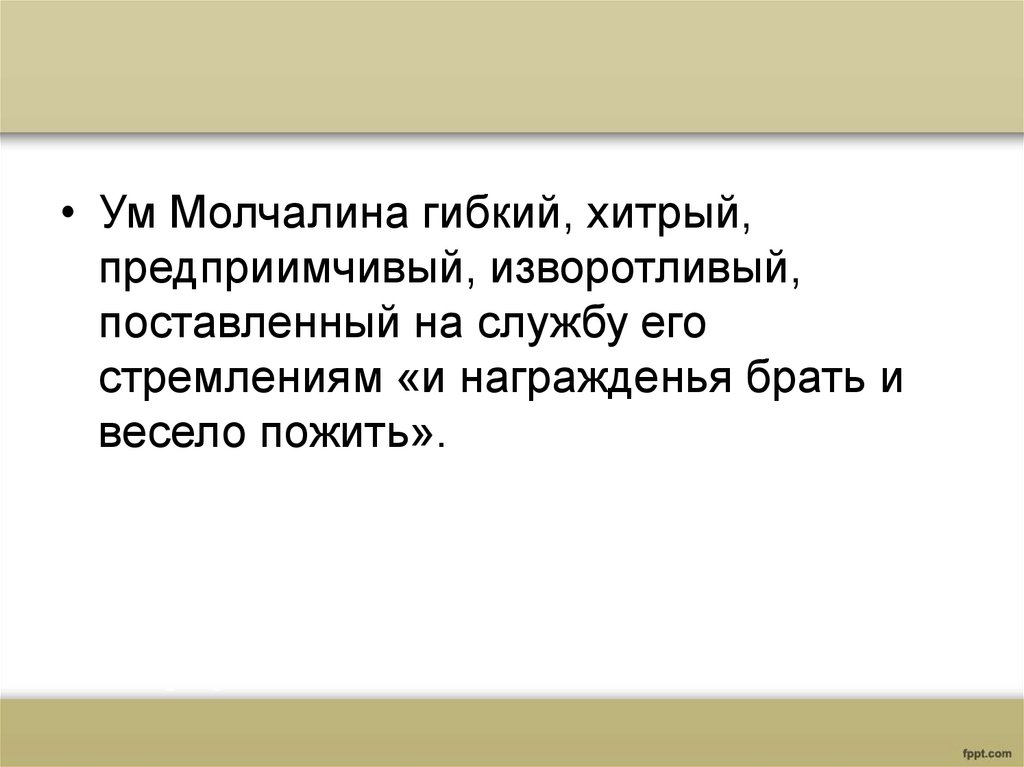 • Ум Молчалина гибкий, хитрый, предприимчивый, изворотливый, поставленный на службу его стремлениям «и награжденья брать и весело пожить».

fppt.com